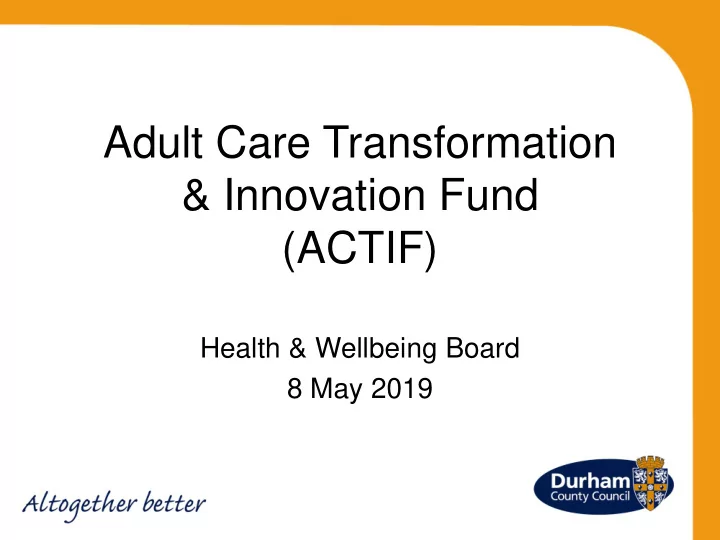 Adult Care Transformation & Innovation Fund (ACTIF)

Health & Wellbeing Board
8 May 2019

Altogether better

Durham
County Council